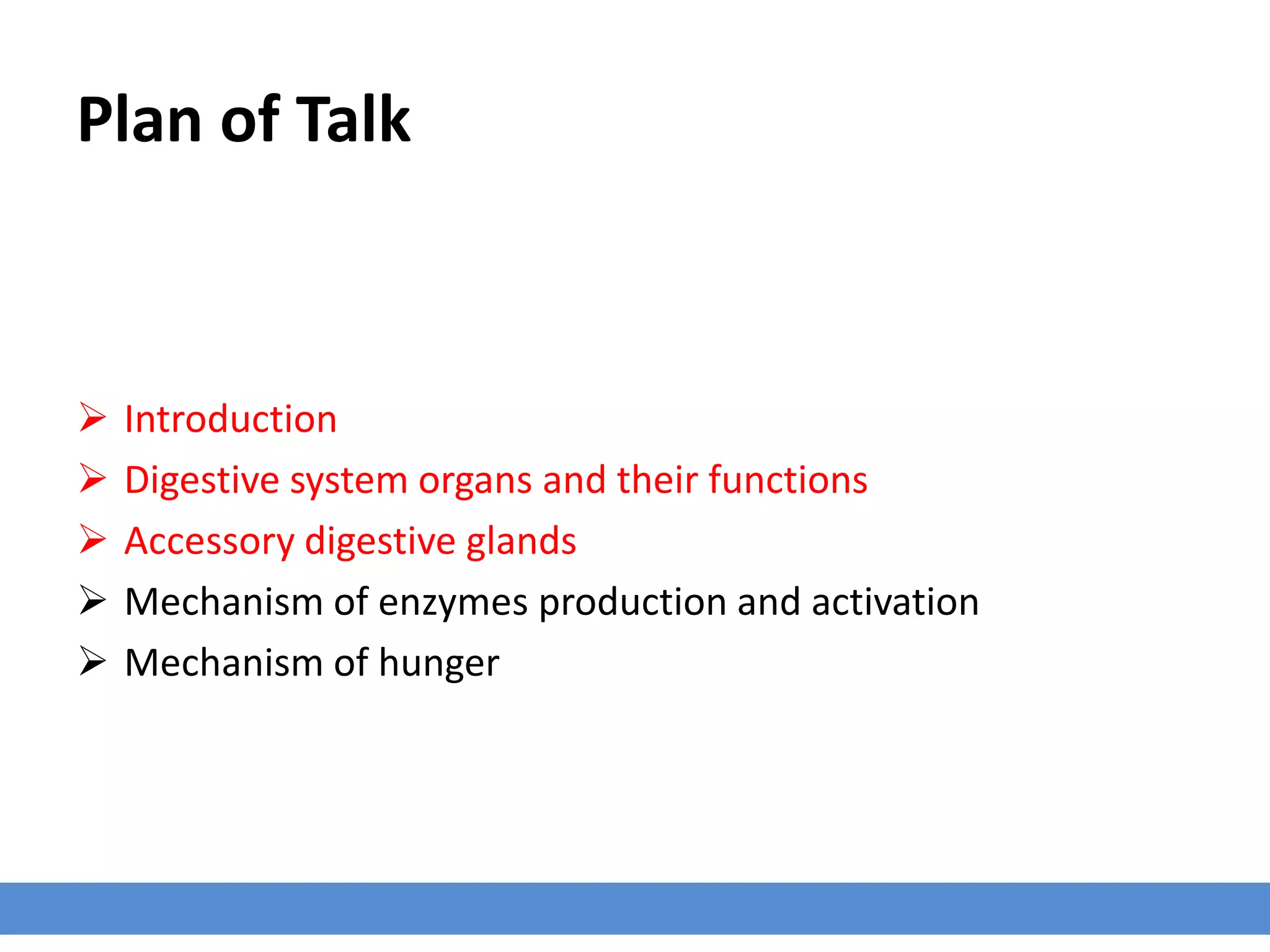 Plan of Talk

➢ Introduction
➢ Digestive system organs and their functions
➢ Accessory digestive glands
➢ Mechanism of enzymes production and activation
➢ Mechanism of hunger